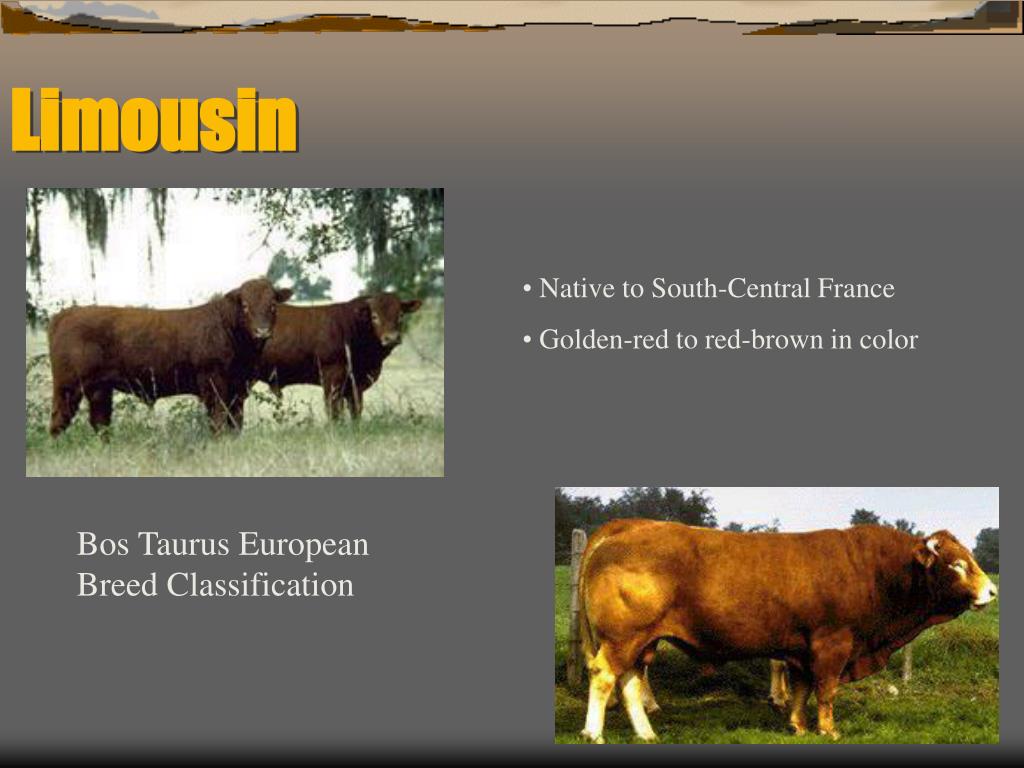 Limousin

• Native to South-Central France

• Golden-red to red-brown in color

Bos Taurus European Breed Classification